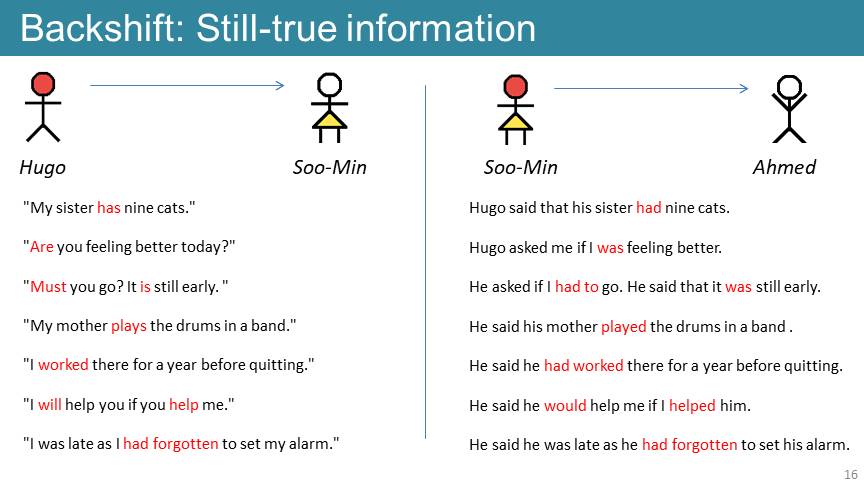 Backshift: Still-true information

Hugo

Soo-Min

"My sister has nine cats."

"Are you feeling better today?"

"Must you go? It is still early. "

"My mother plays the drums in a band."

"I worked there for a year before quitting."

"I will help you if you help me."

"I was late as I had forgotten to set my alarm."

Soo-Min

Ahmed

Hugo said that his sister had nine cats.

Hugo asked me if I was feeling better.

He asked if I had to go. He said that it was still early.

He said his mother played the drums in a band .

He said he had worked there for a year before quitting.

He said he would help me if I helped him.

He said he was late as he had forgotten to set his alarm.

16